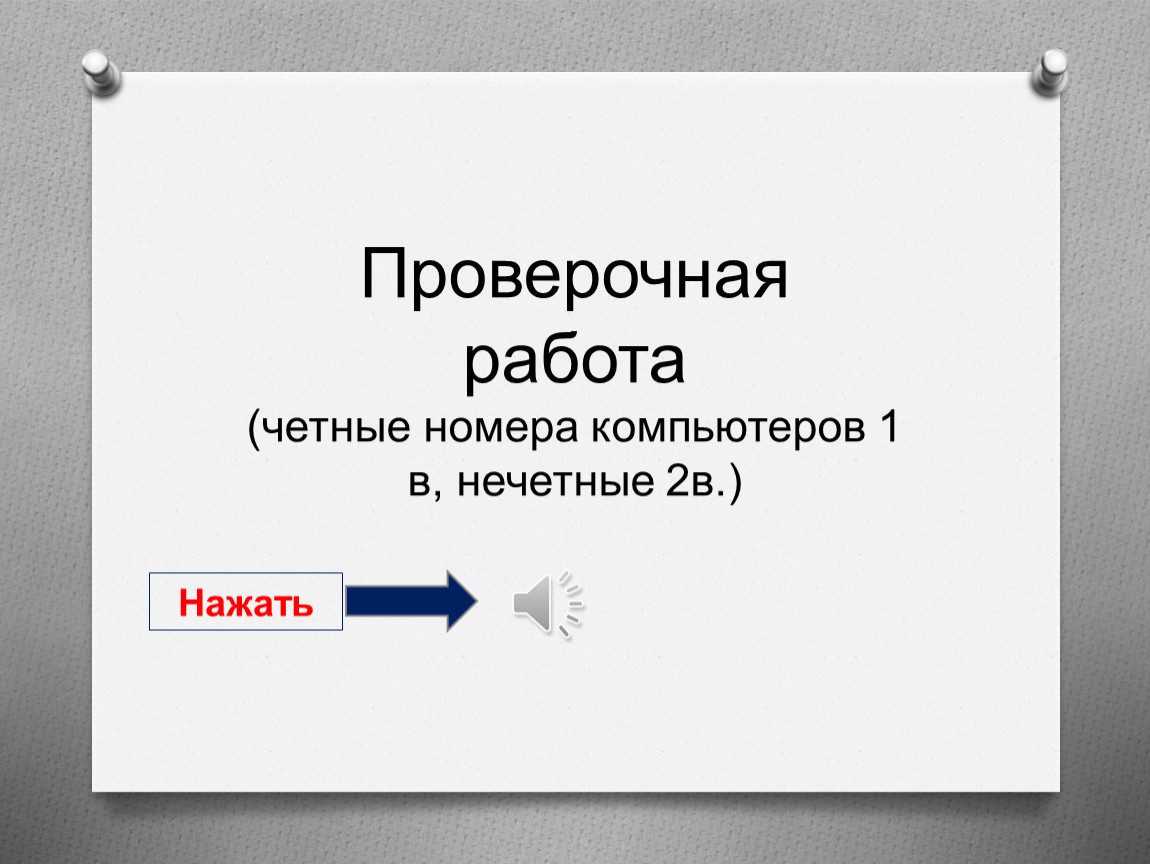 Проверочная работа
(четные номера компьютеров 1 в, нечетные 2в.)

Нажать